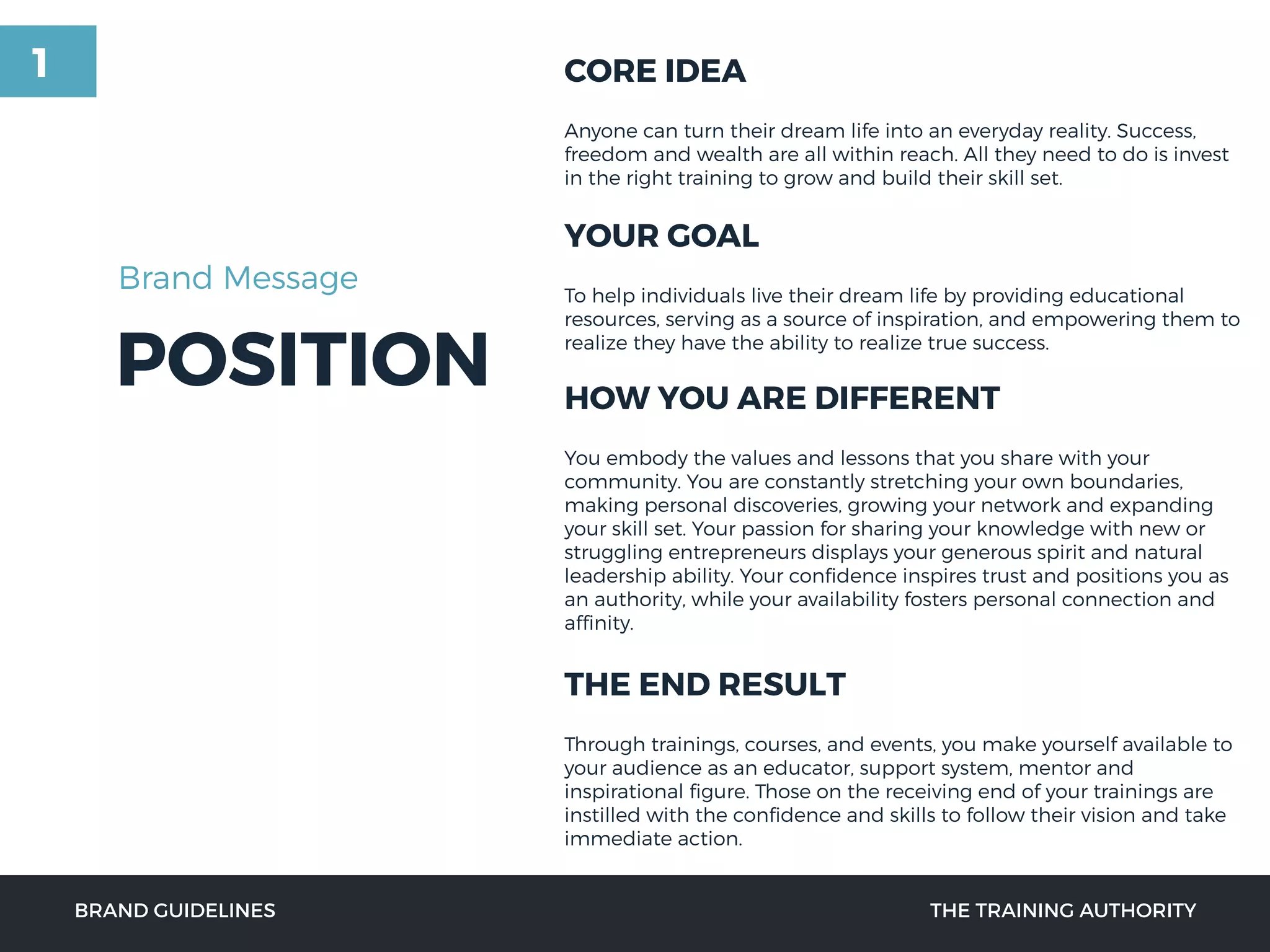 1

Brand Message

POSITION

CORE IDEA

Anyone can turn their dream life into an everyday reality. Success, freedom and wealth are all within reach. All they need to do is invest in the right training to grow and build their skill set.

YOUR GOAL

To help individuals live their dream life by providing educational resources, serving as a source of inspiration, and empowering them to realize they have the ability to realize true success.

HOW YOU ARE DIFFERENT

You embody the values and lessons that you share with your community. You are constantly stretching your own boundaries, making personal discoveries, growing your network and expanding your skill set. Your passion for sharing your knowledge with new or struggling entrepreneurs displays your generous spirit and natural leadership ability. Your confidence inspires trust and positions you as an authority, while your availability fosters personal connection and affinity.

THE END RESULT

Through trainings, courses, and events, you make yourself available to your audience as an educator, support system, mentor and inspirational figure. Those on the receiving end of your trainings are instilled with the confidence and skills to follow their vision and take immediate action.

BRAND GUIDELINES

THE TRAINING AUTHORITY